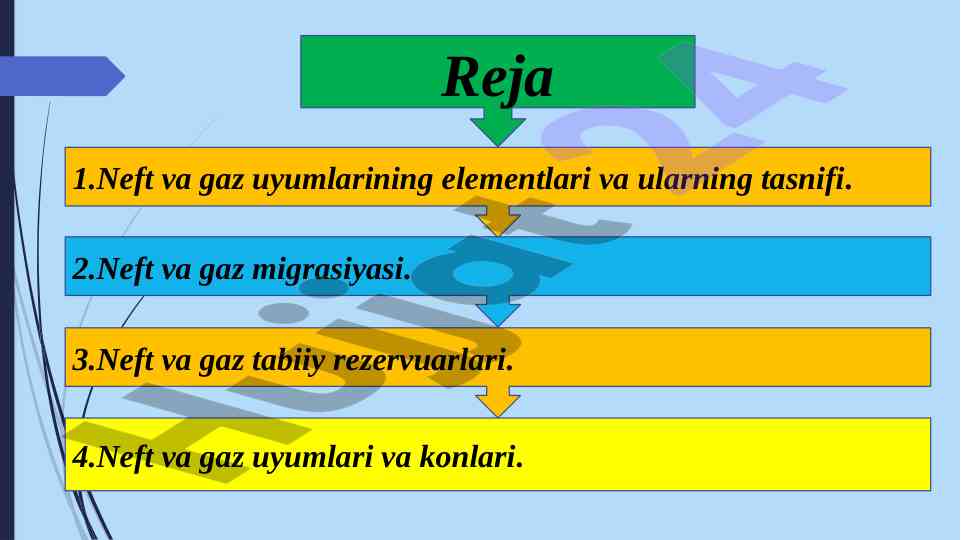 Reja

1.Neft va gaz uyumlarining elementlari va ularning tasnifi.

2.Neft va gaz migrasiyasi.

3.Neft va gaz tabiiy rezervuarlari.

4.Neft va gaz uyumlari va konlari.

Hujjat24